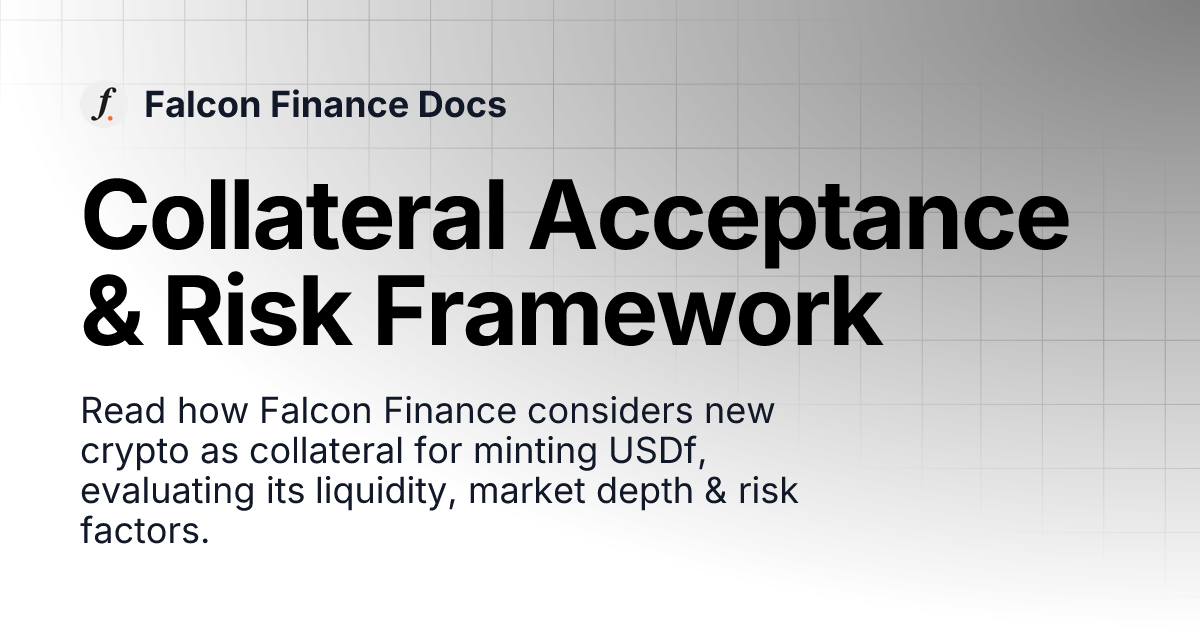 f.

Falcon Finance Docs

Collateral Acceptance & Risk Framework

Read how Falcon Finance considers new crypto as collateral for minting USDf, evaluating its liquidity, market depth & risk factors.